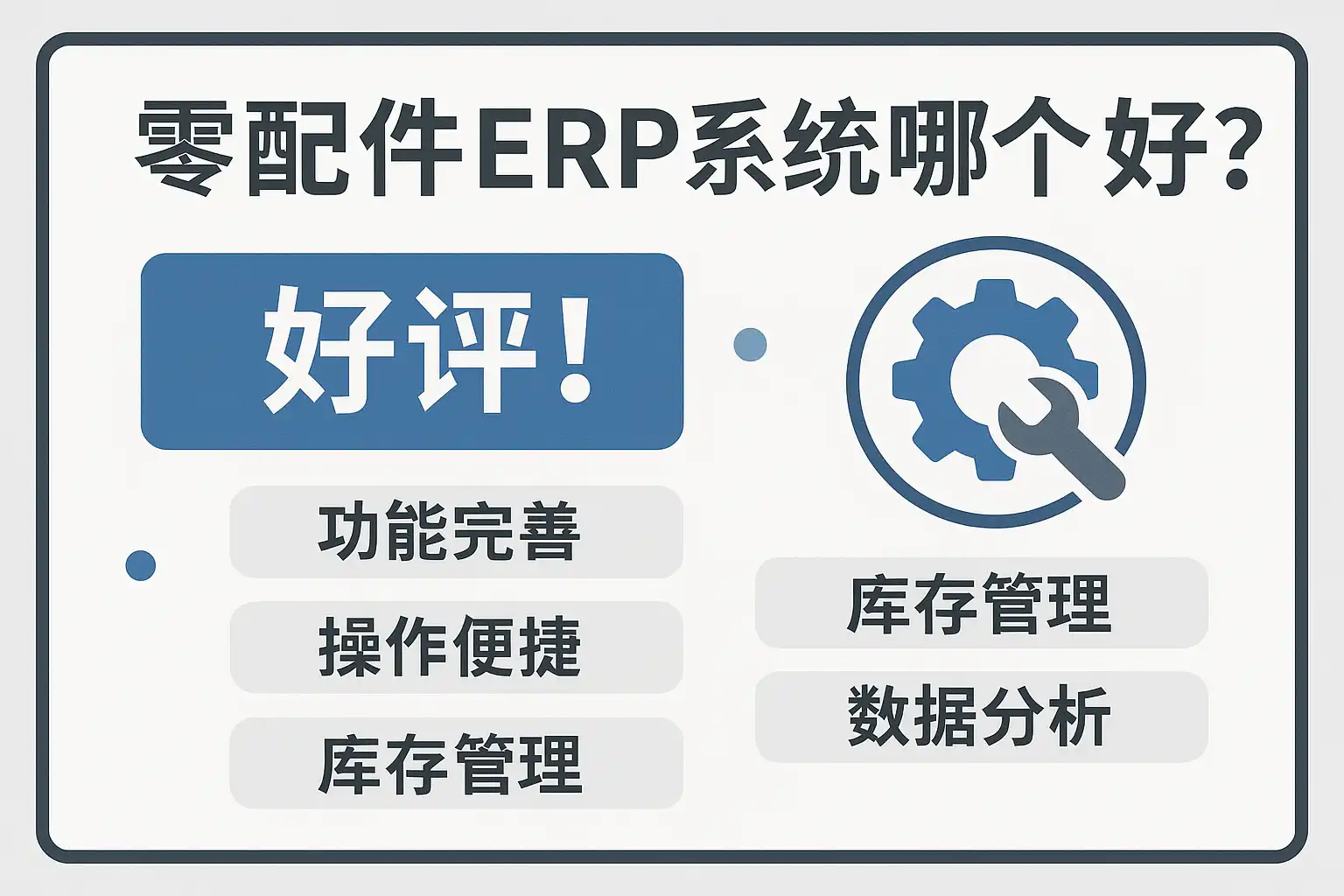 零配件ERP系统哪个好?

好评!

功能完善

操作便捷

库存管理

库存管理

数据分析